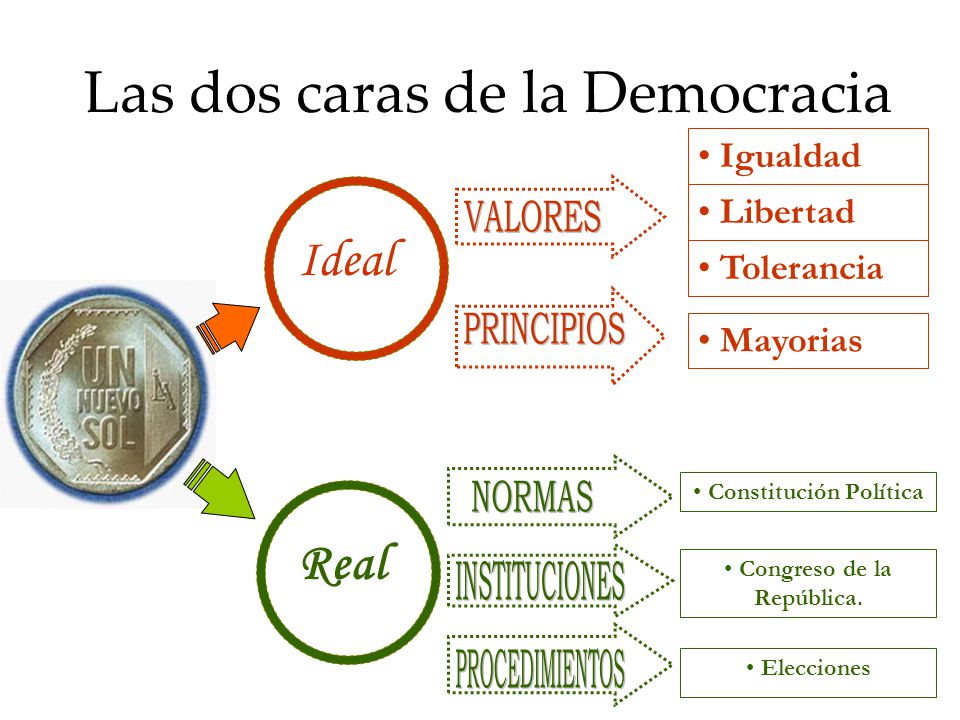 Las dos caras de la Democracia

UN NUEVO SOL

Ideal

VALORES

• Igualdad
• Libertad
• Tolerancia

PRINCIPIOS

• Mayorias

Real

NORMAS

• Constitución Política

INSTITUCIONES

• Congreso de la República.

PROCEDIMIENTOS

• Elecciones